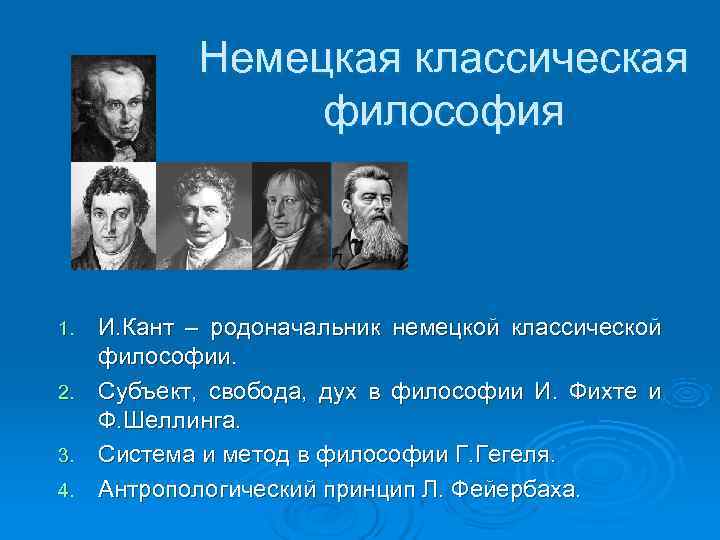 Немецкая классическая философия

1. И.Кант – родоначальник немецкой классической философии.
2. Субъект, свобода, дух в философии И. Фихте и Ф.Шеллинга.
3. Система и метод в философии Г.Гегеля.
4. Антропологический принцип Л. Фейербаха.